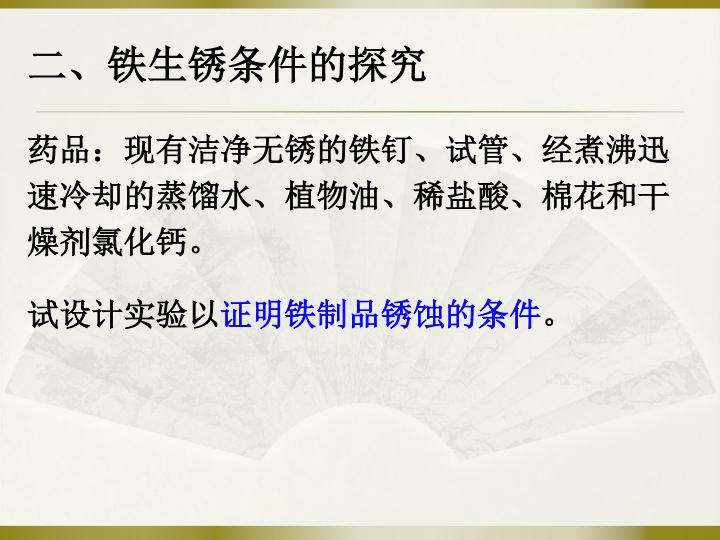 二、铁生锈条件的探究

药品：现有洁净无锈的铁钉、试管、经煮沸迅速冷却的蒸馏水、植物油、稀盐酸、棉花和干燥剂氯化钙。

试设计实验以证明铁制品锈蚀的条件。